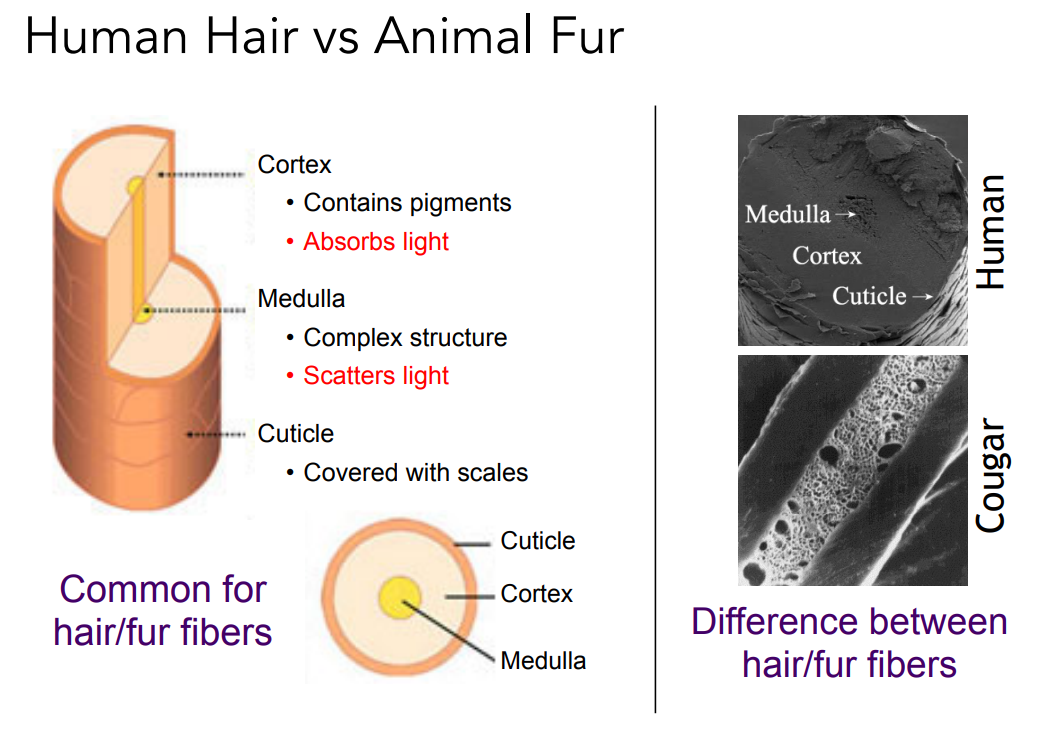 Human Hair vs Animal Fur

Cortex
• Contains pigments
• Absorbs light

Medulla
• Complex structure
• Scatters light

Cuticle
• Covered with scales

Cuticle
Cortex
Medulla

Common for hair/fur fibers

Medulla →
Cortex
Cuticle →

Human

Cougar

Difference between hair/fur fibers